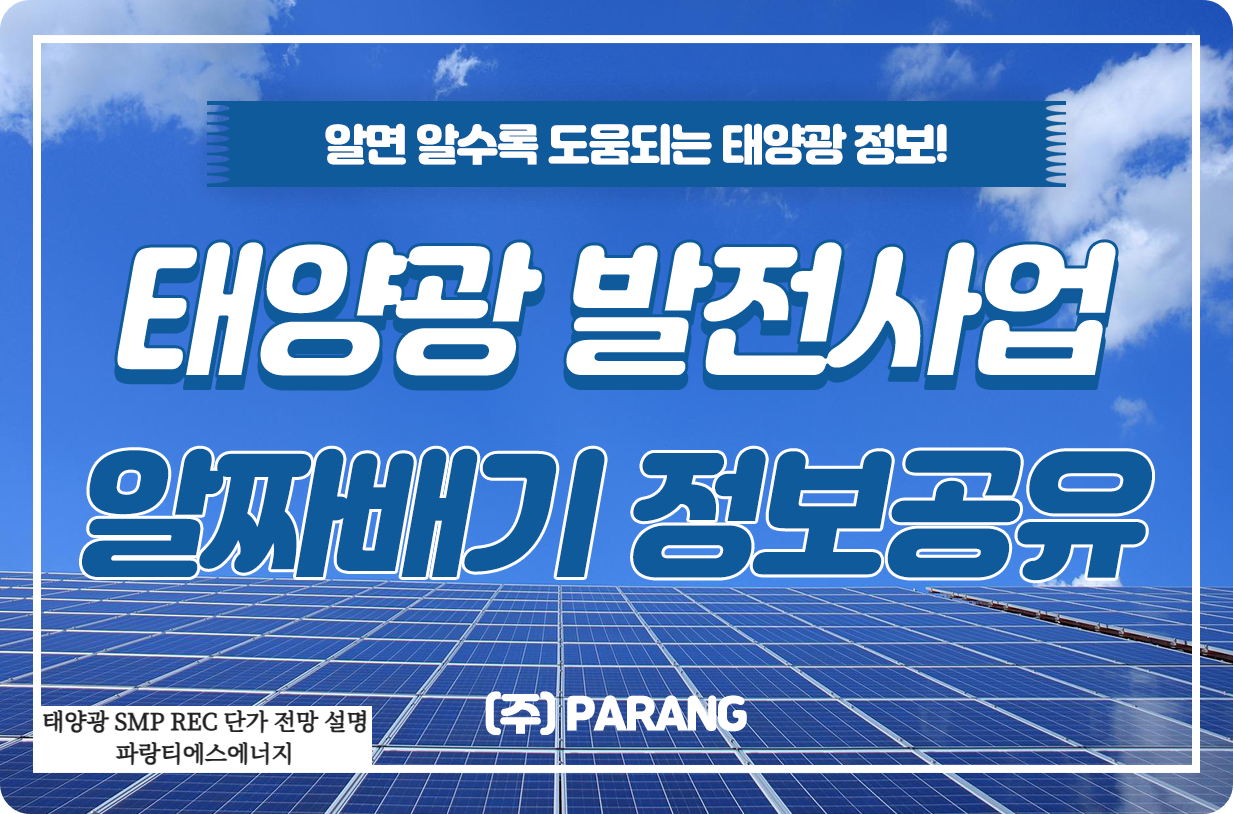 알면 알수록 도움되는 태양광 정보!

태양광 발전사업

알짜배기 정보공유

(주) PARANG

태양광 SMP REC 단가 전망 설명
파랑티에스에너지